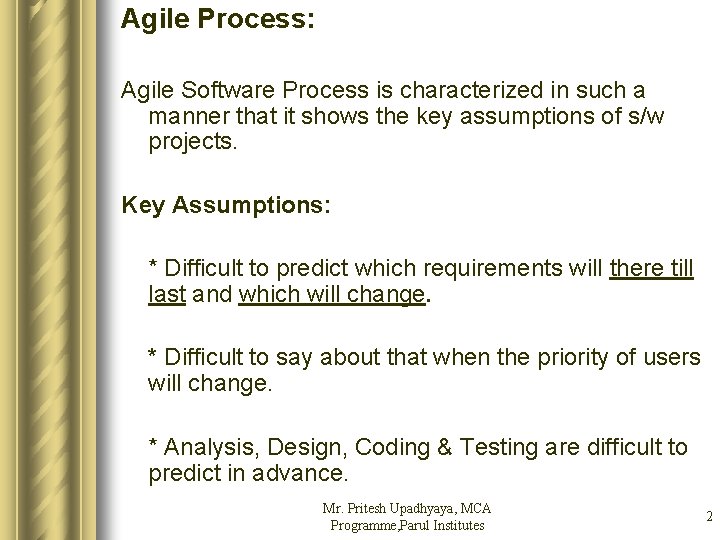 Agile Process:

Agile Software Process is characterized in such a manner that it shows the key assumptions of s/w projects.

Key Assumptions:

* Difficult to predict which requirements will there till last and which will change.

* Difficult to say about that when the priority of users will change.

* Analysis, Design, Coding & Testing are difficult to predict in advance.

Mr. Pritesh Upadhyaya, MCA Programme,Parul Institutes

2